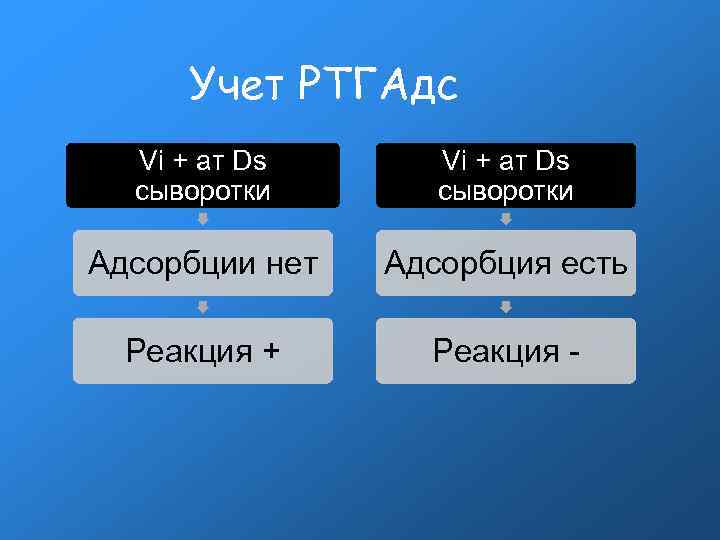 Учет РТГАдс

Vi + ат Ds сыворотки

Адсорбции нет

Реакция +

Vi + ат Ds сыворотки

Адсорбция есть

Реакция -